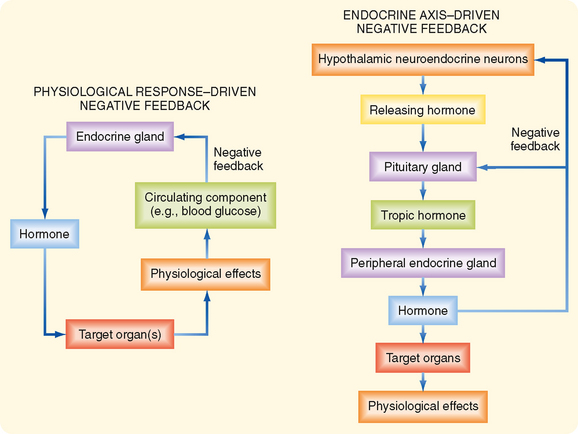 PHYSIOLOGICAL RESPONSE–DRIVEN NEGATIVE FEEDBACK

Endocrine gland

Hormone

Target organ(s)

Physiological effects

Circulating component (e.g., blood glucose)

Negative feedback

ENDOCRINE AXIS–DRIVEN NEGATIVE FEEDBACK

Hypothalamic neuroendocrine neurons

Releasing hormone

Pituitary gland

Tropic hormone

Peripheral endocrine gland

Hormone

Target organs

Physiological effects

Negative feedback